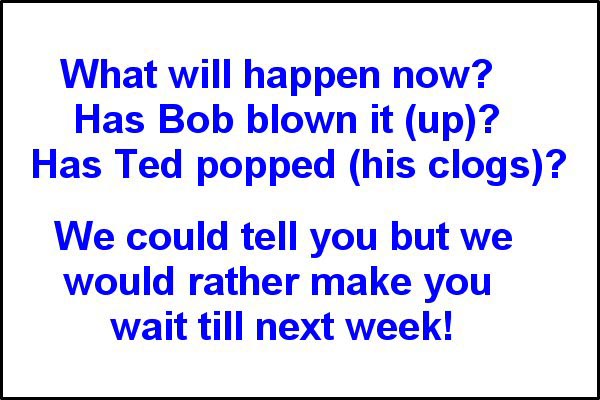 What will happen now?
Has Bob blown it (up)?
Has Ted popped (his clogs)?

We could tell you but we would rather make you wait till next week!